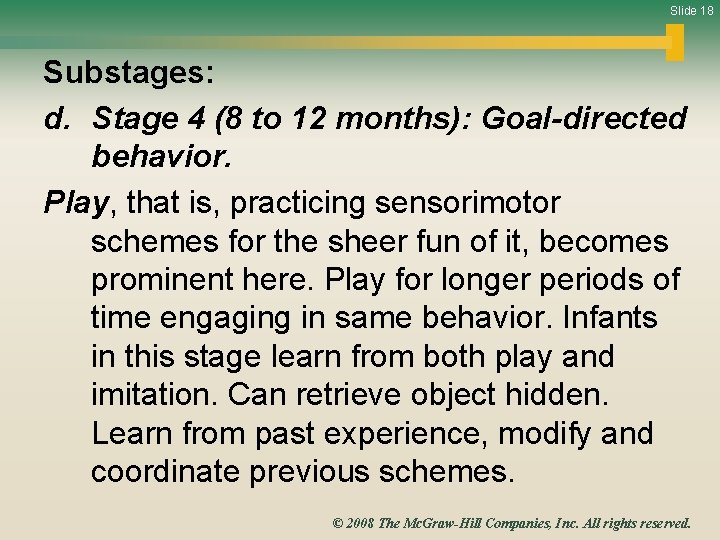 Slide 18

Substages:

d. Stage 4 (8 to 12 months): Goal-directed behavior.

Play, that is, practicing sensorimotor schemes for the sheer fun of it, becomes prominent here. Play for longer periods of time engaging in same behavior. Infants in this stage learn from both play and imitation. Can retrieve object hidden. Learn from past experience, modify and coordinate previous schemes.

© 2008 The McGraw-Hill Companies, Inc. All rights reserved.